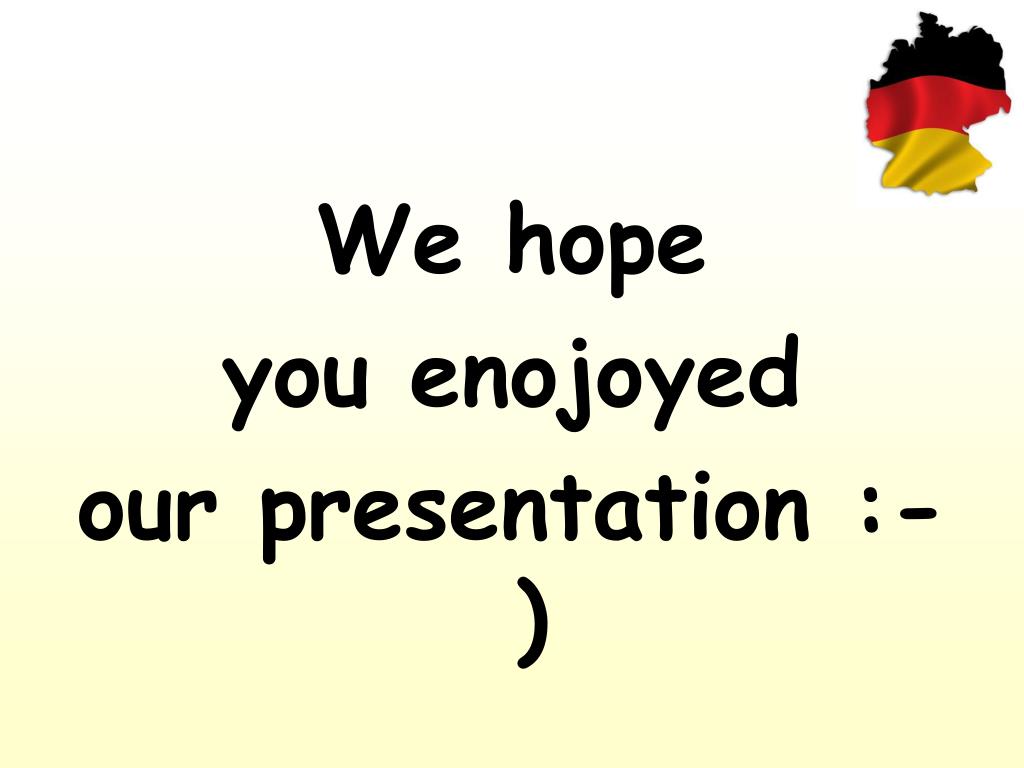 We hope
you enojoyed
our presentation :-)